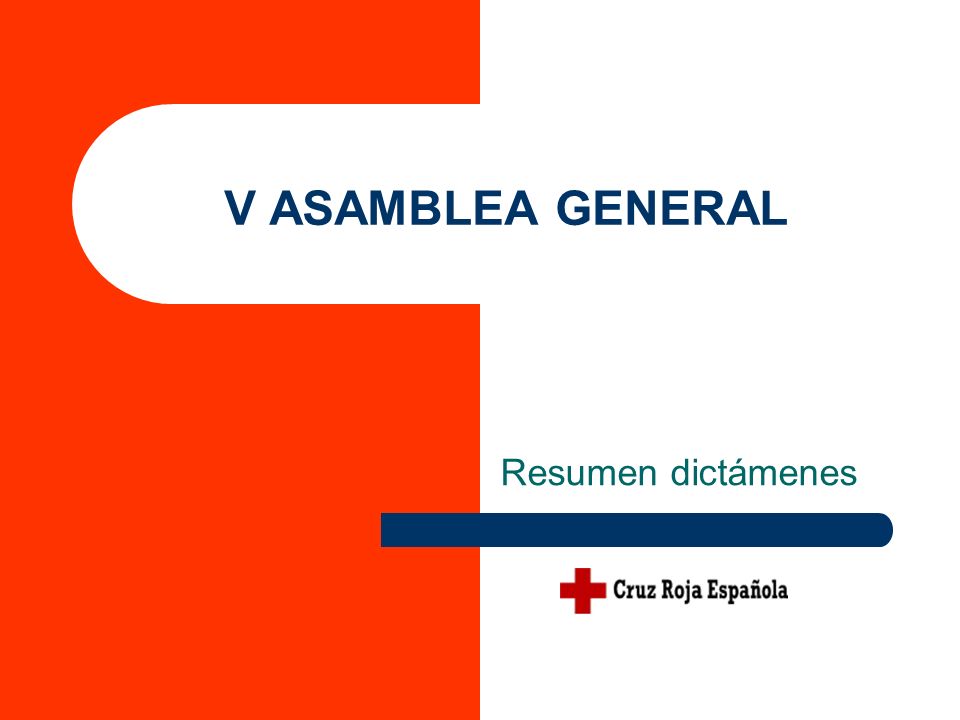 V ASAMBLEA GENERAL

Resumen dictámenes

Cruz Roja Española